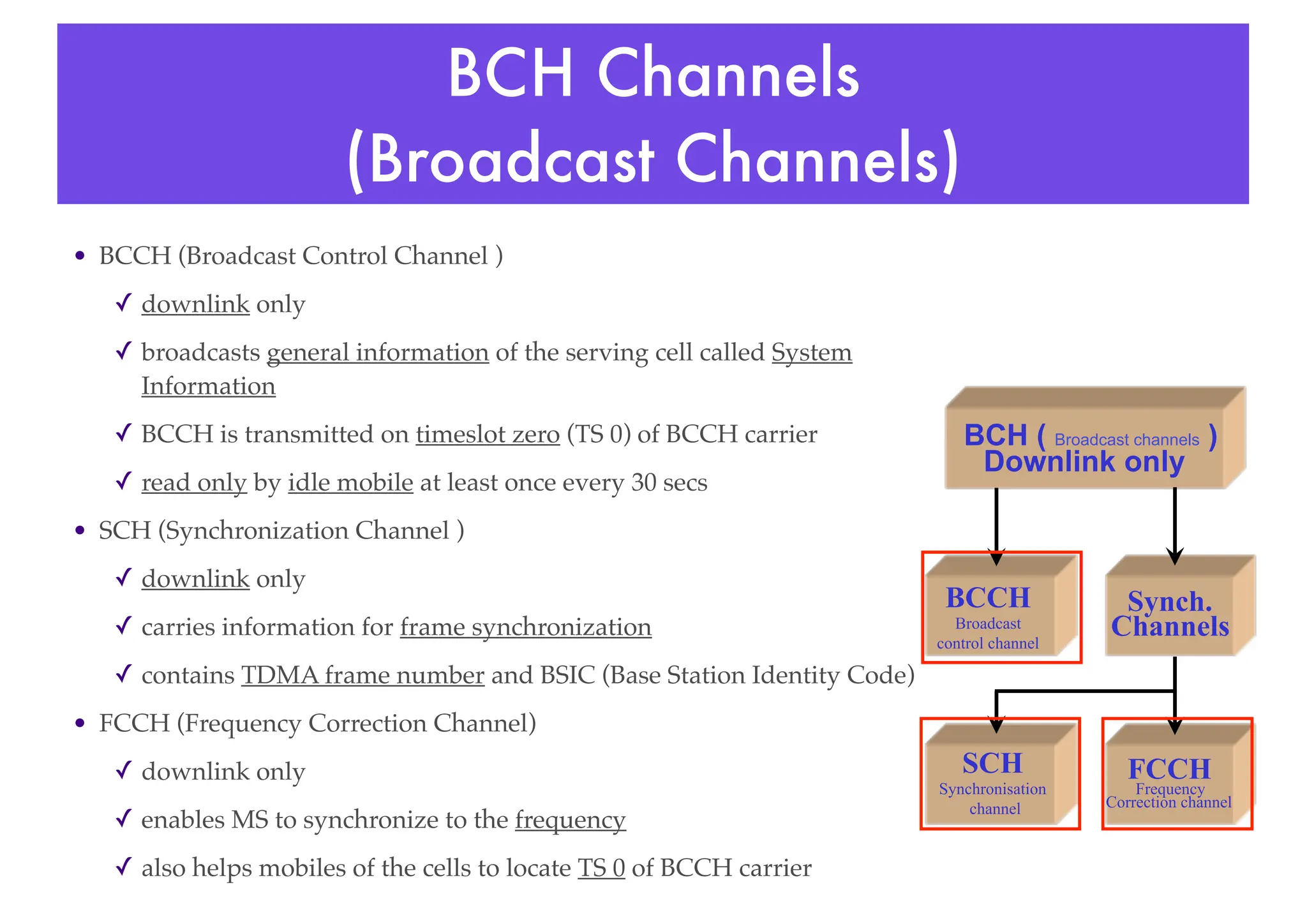 BCH Channels
(Broadcast Channels)

• BCCH (Broadcast Control Channel )

✓ downlink only

✓ broadcasts general information of the serving cell called System Information

✓ BCCH is transmitted on timeslot zero (TS 0) of BCCH carrier

✓ read only by idle mobile at least once every 30 secs

• SCH (Synchronization Channel )

✓ downlink only

✓ carries information for frame synchronization

✓ contains TDMA frame number and BSIC (Base Station Identity Code)

• FCCH (Frequency Correction Channel)

✓ downlink only

✓ enables MS to synchronize to the frequency

✓ also helps mobiles of the cells to locate TS 0 of BCCH carrier

BCH ( Broadcast channels )
Downlink only

BCCH
Broadcast control channel

Synch. Channels

SCH
Synchronisation channel

FCCH
Frequency Correction channel